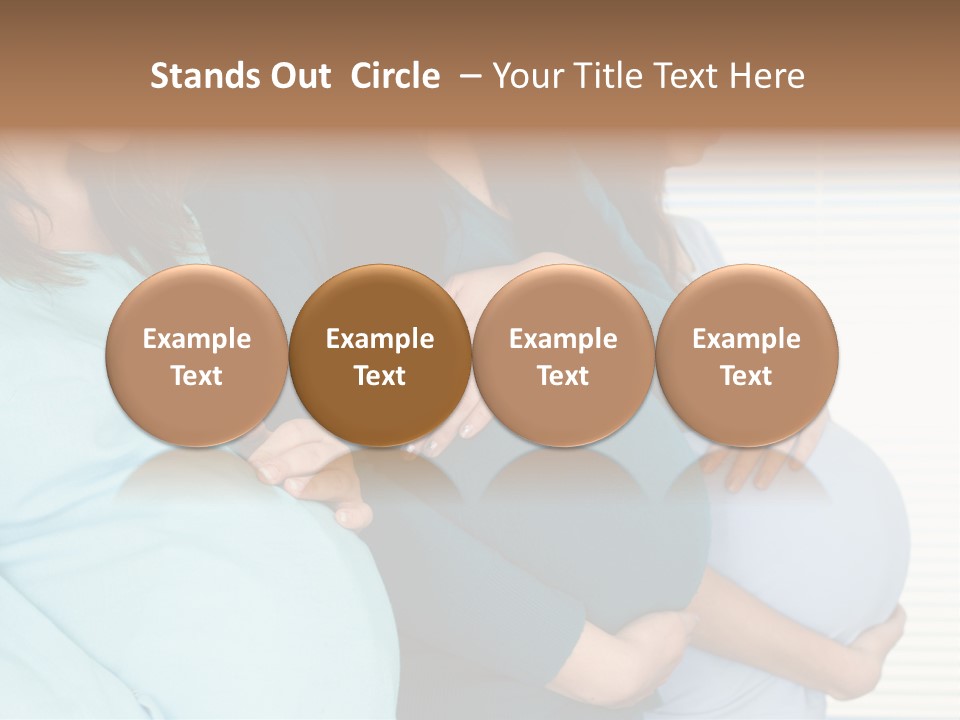 Stands Out Circle – Your Title Text Here

Example Text

Example Text

Example Text

Example Text